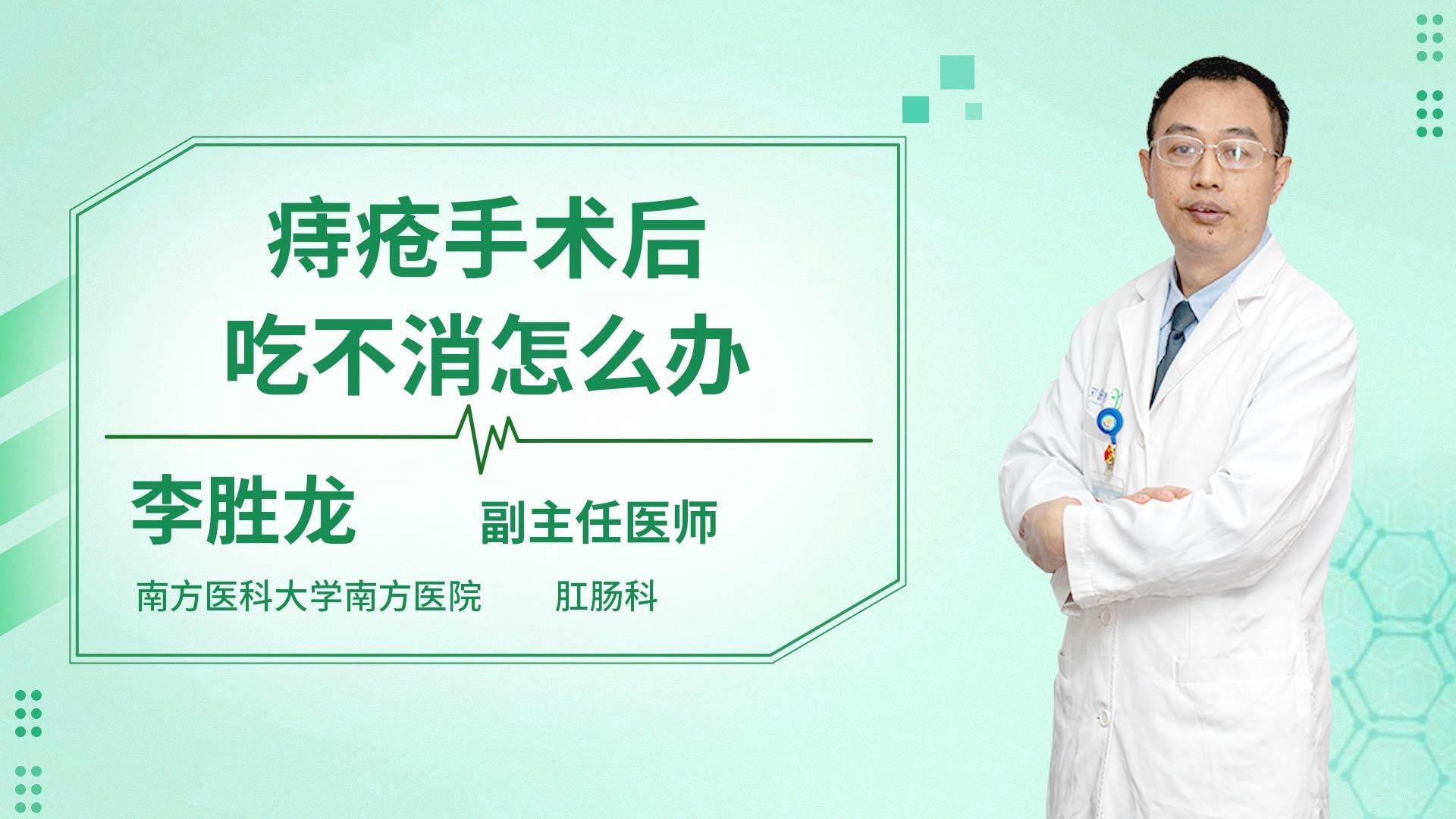 痔疮手术后
吃不消怎么办

李胜龙 副主任医师

南方医科大学南方医院 肛肠科